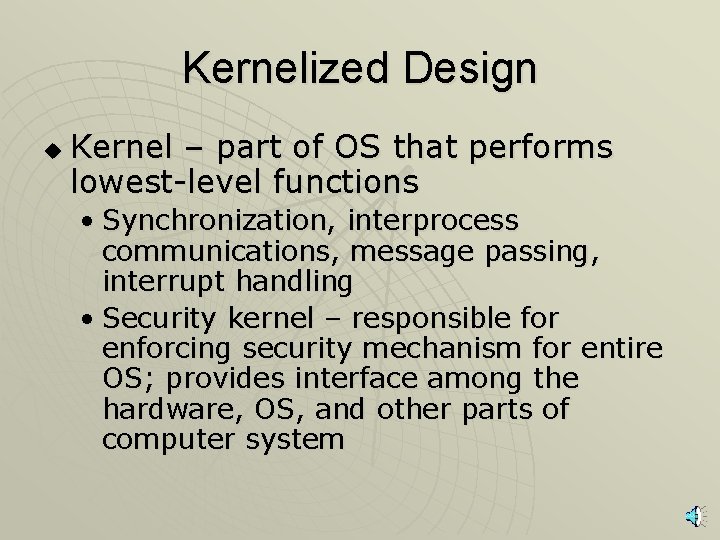 Kernelized Design

◆ Kernel – part of OS that performs lowest-level functions

• Synchronization, interprocess communications, message passing, interrupt handling

• Security kernel – responsible for enforcing security mechanism for entire OS; provides interface among the hardware, OS, and other parts of computer system